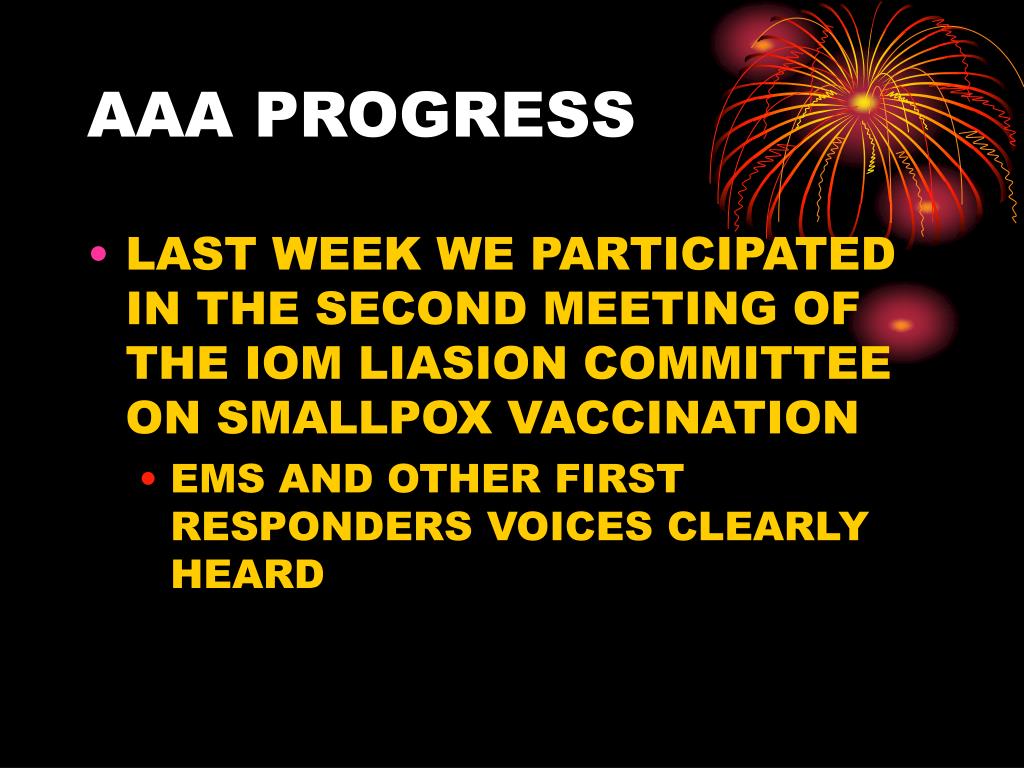 AAA PROGRESS

• LAST WEEK WE PARTICIPATED IN THE SECOND MEETING OF THE IOM LIASION COMMITTEE ON SMALLPOX VACCINATION
  • EMS AND OTHER FIRST RESPONDERS VOICES CLEARLY HEARD